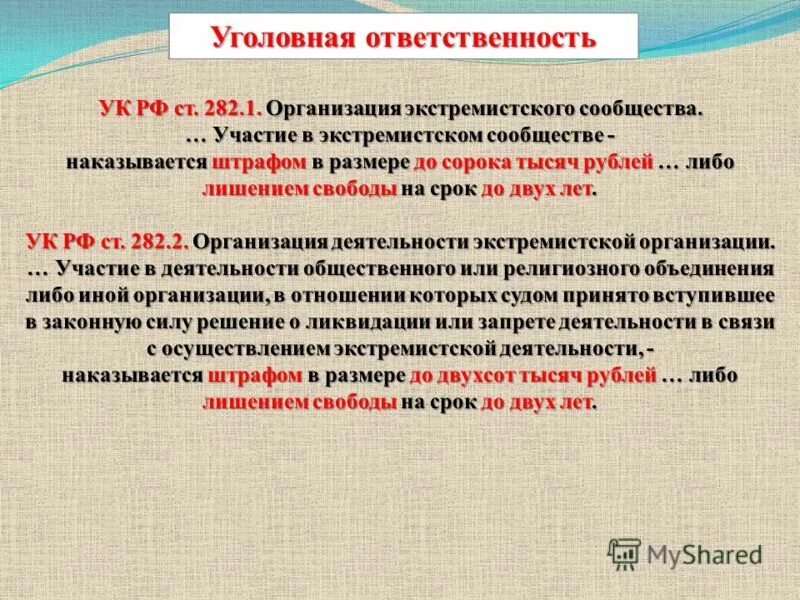 Уголовная ответственность

УК РФ ст. 282.1. Организация экстремистского сообщества.
… Участие в экстремистском сообществе -
наказывается штрафом в размере до сорока тысяч рублей … либо лишением свободы на срок до двух лет.

УК РФ ст. 282.2. Организация деятельности экстремистской организации.
… Участие в деятельности общественного или религиозного объединения либо иной организации, в отношении которых судом принято вступившее в законную силу решение о ликвидации или запрете деятельности в связи с осуществлением экстремистской деятельности, -
наказывается штрафом в размере до двухсот тысяч рублей … либо лишением свободы на срок до двух лет.

MyShared